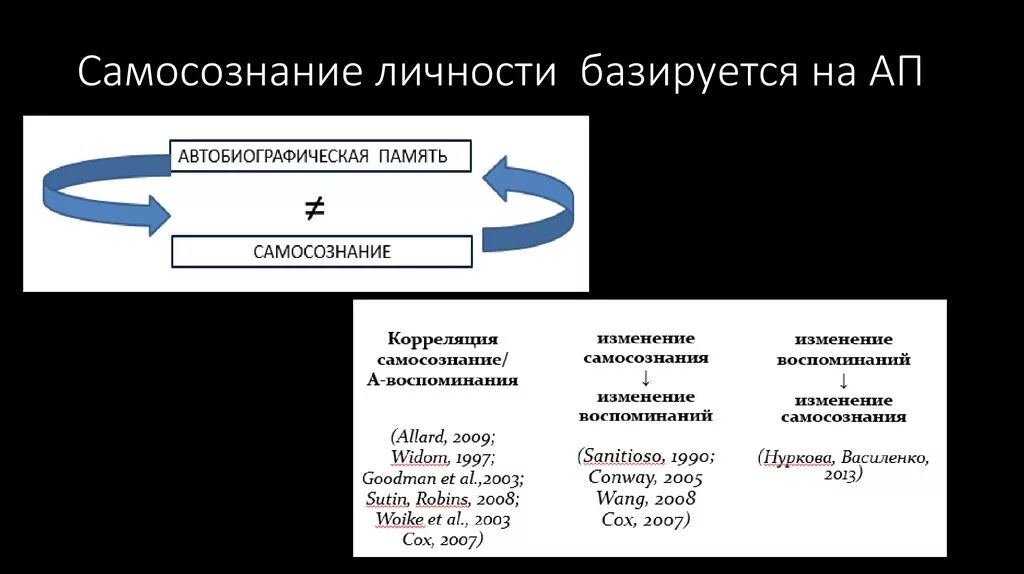 Самосознание личности базируется на АП

АВТОБИОГРАФИЧЕСКАЯ ПАМЯТЬ

$\neq$

САМОСОЗНАНИЕ

Корреляция самосознание/ А-воспоминания

(Allard, 2009; Widom, 1997; Goodman et al.,2003; Sutin, Robins, 2008; Woike et al., 2003 Cox, 2007)

изменение самосознания
↓
изменение воспоминаний

(Sanitioso, 1990; Conway, 2005 Wang, 2008 Cox, 2007)

изменение воспоминаний
↓
изменение самосознания

(Нуркова, Василенко, 2013)